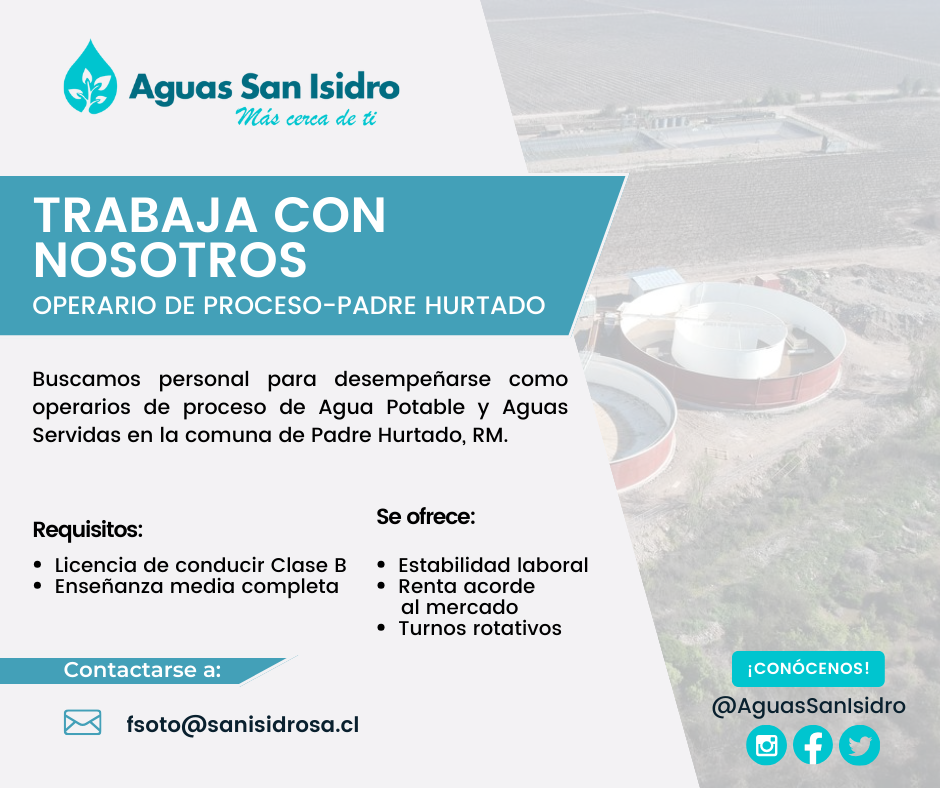 Aguas San Isidro
Más cerca de ti

TRABAJA CON NOSOTROS
OPERARIO DE PROCESO-PADRE HURTADO

Buscamos personal para desempeñarse como operarios de proceso de Agua Potable y Aguas Servidas en la comuna de Padre Hurtado, RM.

Requisitos:
• Licencia de conducir Clase B
• Enseñanza media completa

Se ofrece:
• Estabilidad laboral
• Renta acorde al mercado
• Turnos rotativos

Contactarse a:

fsoto@sanisidrosa.cl

¡CONÓCENOS!
@AguasSanIsidro